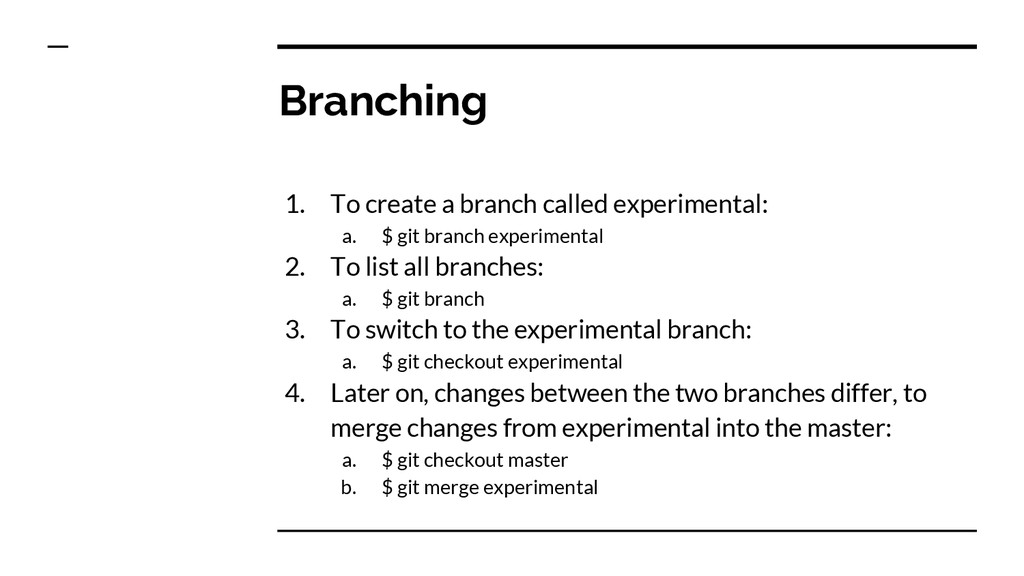 Branching

1. To create a branch called experimental:
   a. \$ git branch experimental
2. To list all branches:
   a. \$ git branch
3. To switch to the experimental branch:
   a. \$ git checkout experimental
4. Later on, changes between the two branches differ, to merge changes from experimental into the master:
   a. \$ git checkout master
   b. \$ git merge experimental